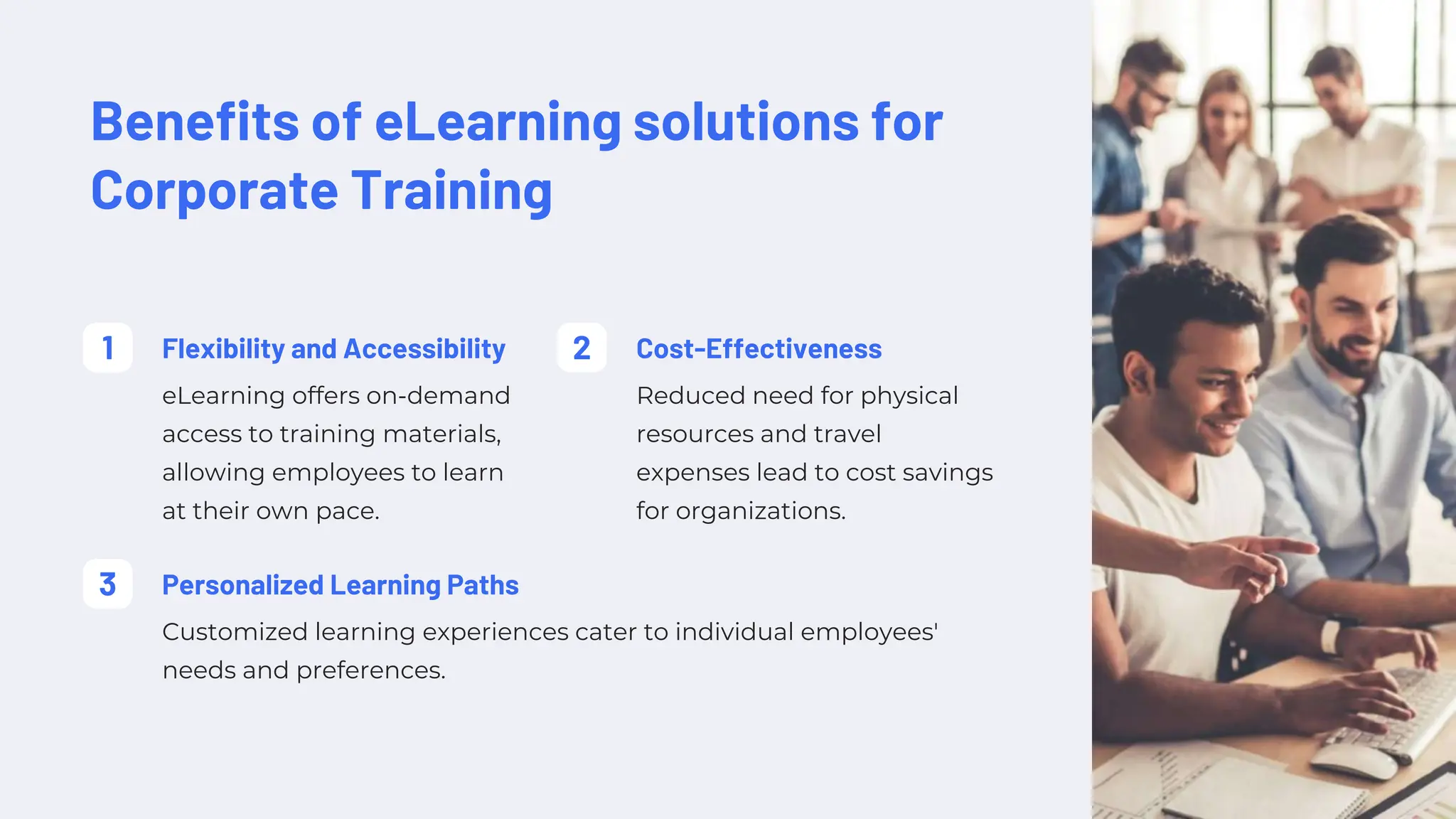 Benefits of eLearning solutions for Corporate Training

1

Flexibility and Accessibility

eLearning offers on-demand access to training materials, allowing employees to learn at their own pace.

2

Cost-Effectiveness

Reduced need for physical resources and travel expenses lead to cost savings for organizations.

3

Personalized Learning Paths

Customized learning experiences cater to individual employees' needs and preferences.